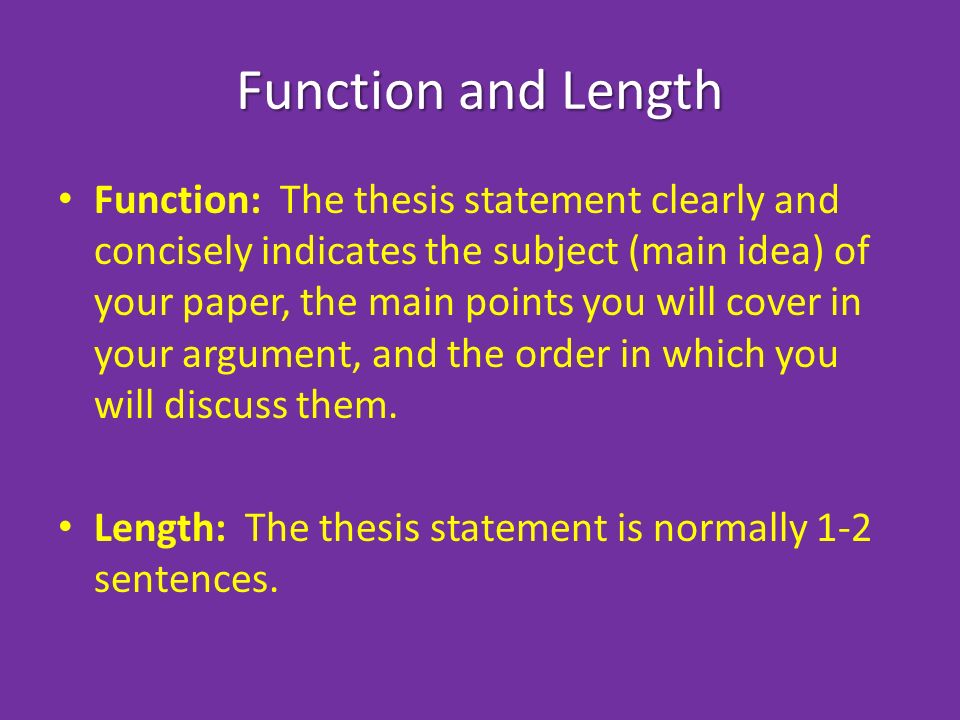 Function and Length

• Function: The thesis statement clearly and concisely indicates the subject (main idea) of your paper, the main points you will cover in your argument, and the order in which you will discuss them.

• Length: The thesis statement is normally 1-2 sentences.